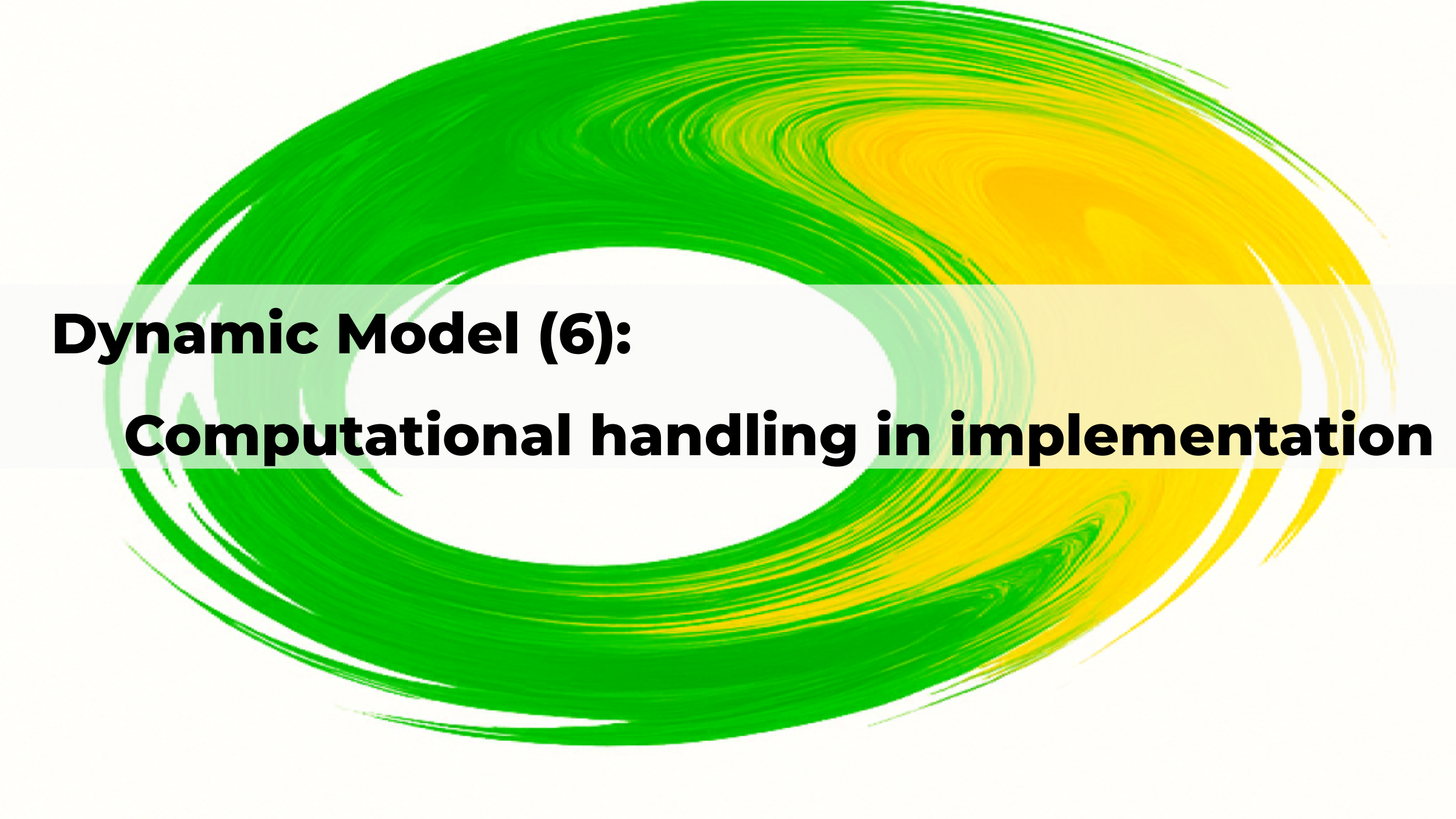 Dynamic Model (6):

Computational handling in implementation